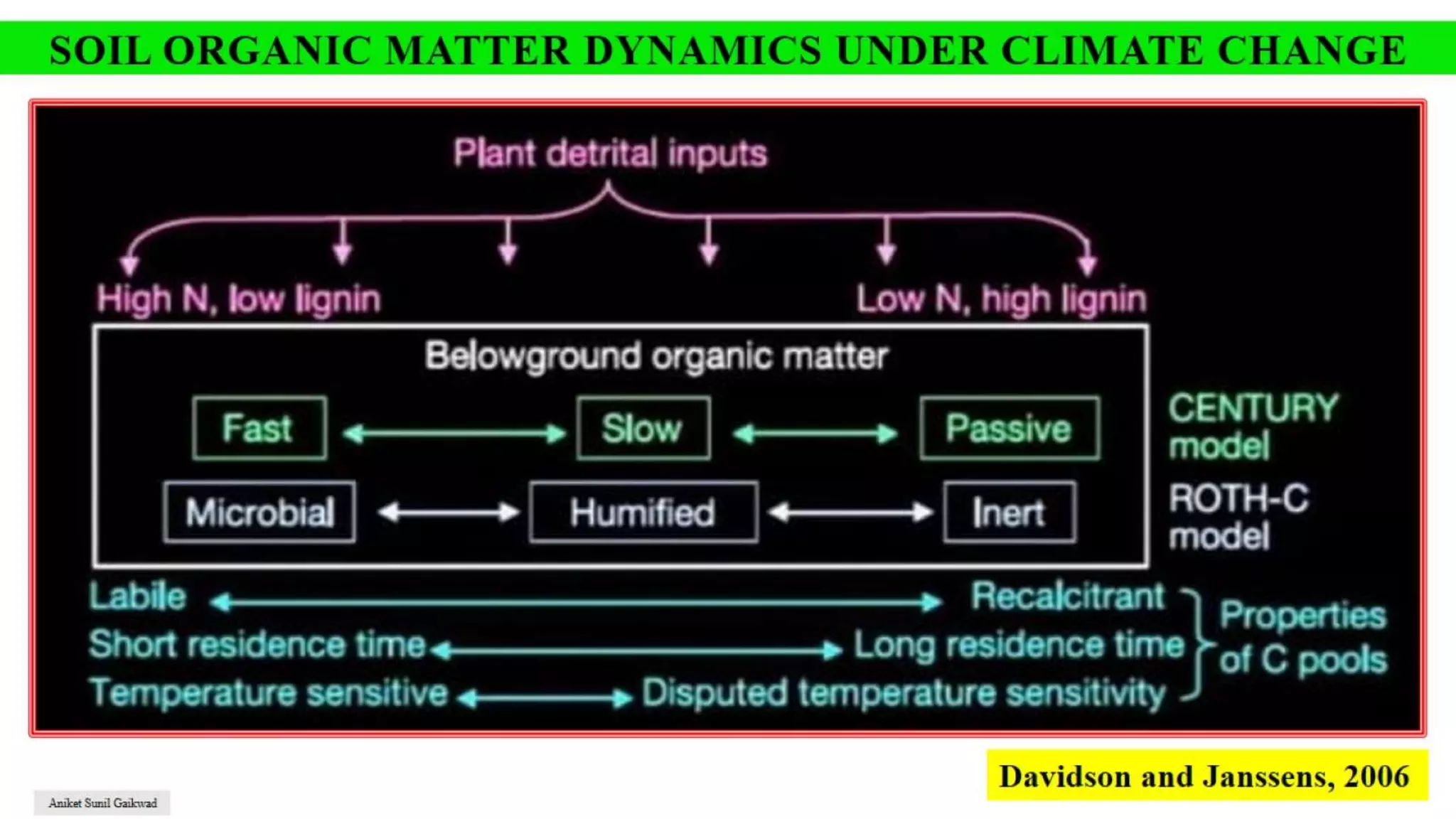 SOIL ORGANIC MATTER DYNAMICS UNDER CLIMATE CHANGE

Plant detrital inputs

High N, low lignin

Low N, high lignin

Belowground organic matter

Fast

Slow

Passive

CENTURY model

Microbial

Humified

Inert

ROTH-C model

Labile

Recalcitrant

Short residence time

Long residence time

Temperature sensitive

Disputed temperature sensitivity

Properties of C pools

Davidson and Janssens, 2006

Aniket Sunil Gaikwad